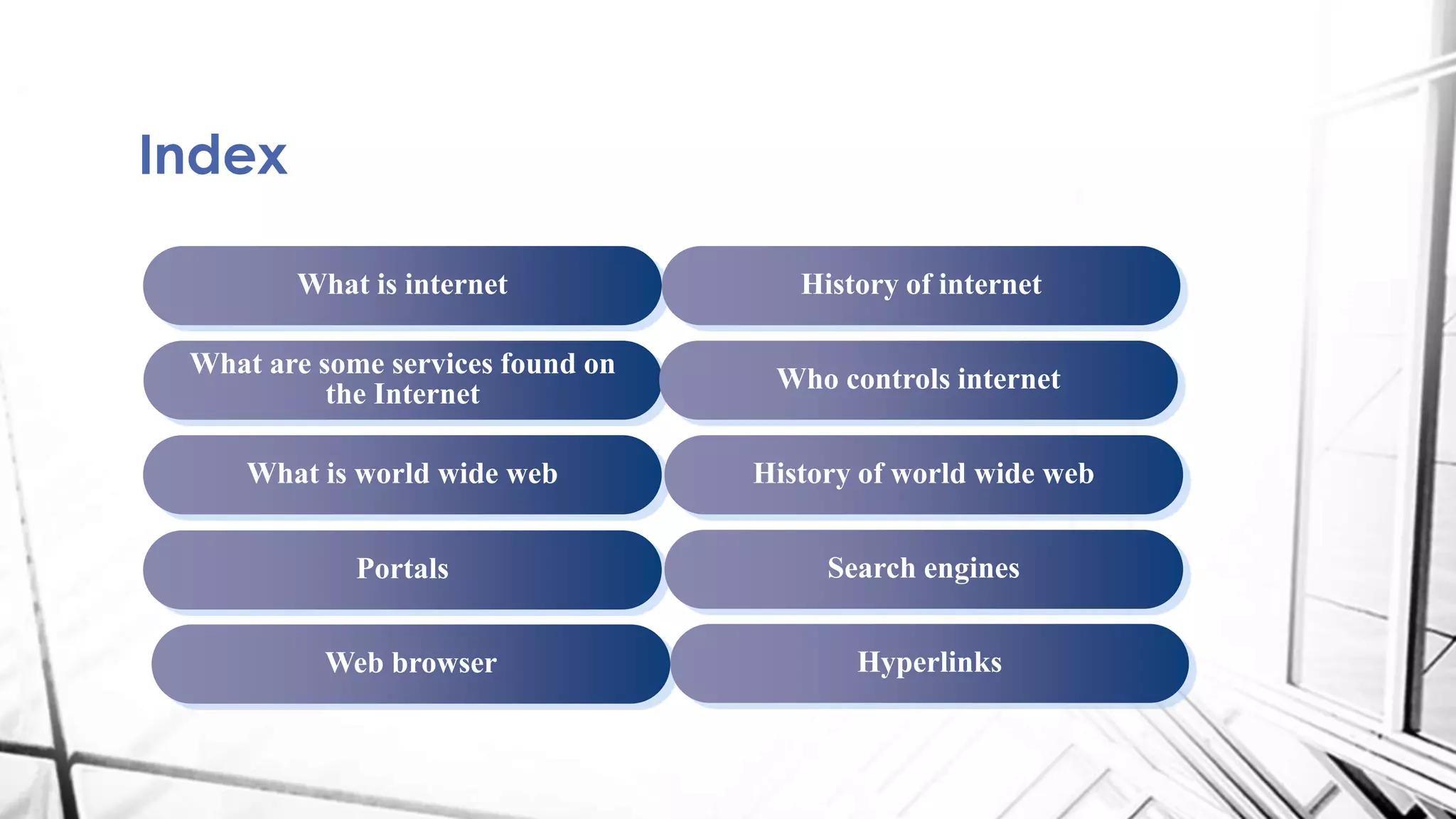 Index

What is internet

History of internet

What are some services found on the Internet

Who controls internet

What is world wide web

History of world wide web

Portals

Search engines

Web browser

Hyperlinks